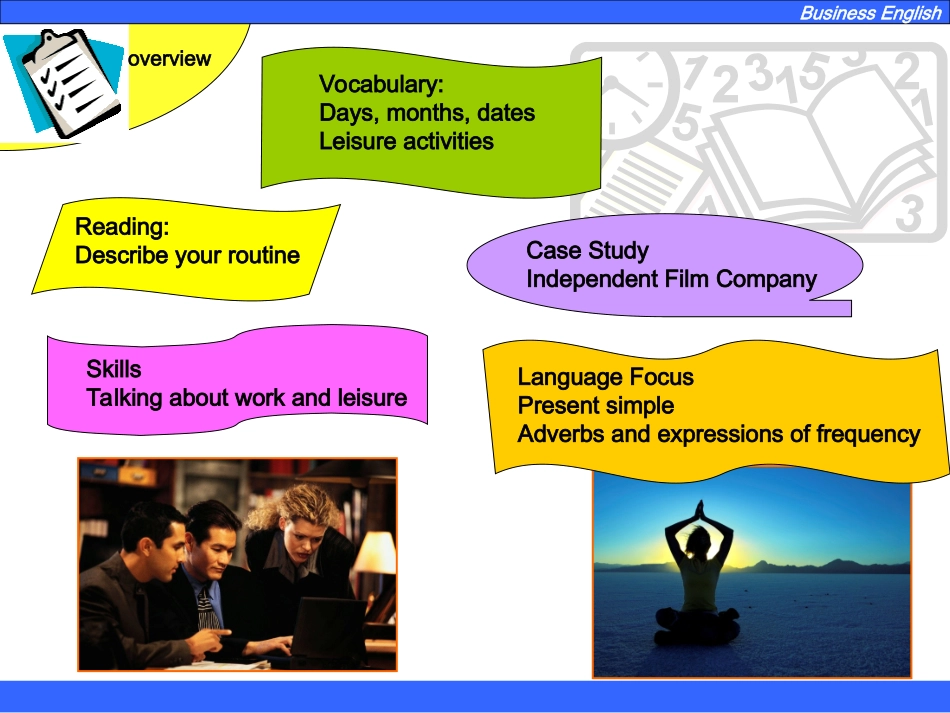 Business English

overview

Vocabulary:
Days, months, dates
Leisure activities

Reading:
Describe your routine

Case Study
Independent Film Company

Skills
Talking about work and leisure

Language Focus
Present simple
Adverbs and expressions of frequency